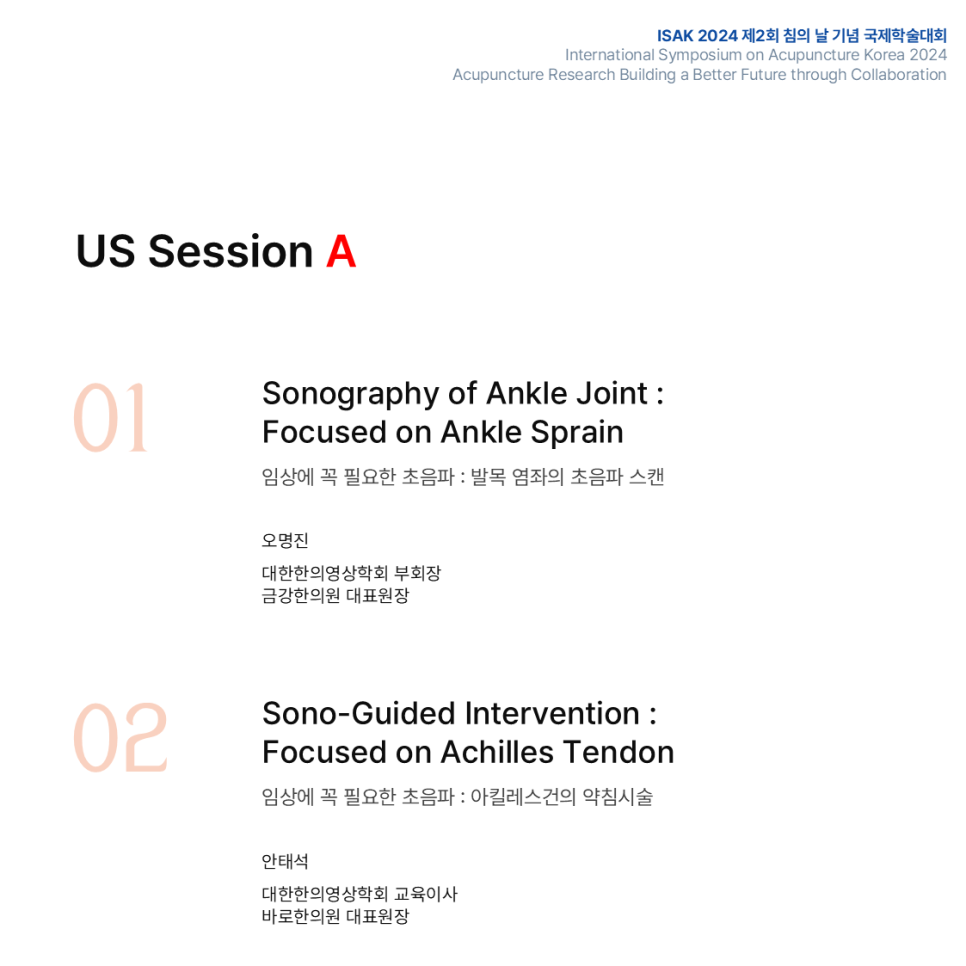 ISAK 2024 제2회 침의 날 기념 국제학술대회
International Symposium on Acupuncture Korea 2024
Acupuncture Research Building a Better Future through Collaboration

US Session A

01

Sonography of Ankle Joint : Focused on Ankle Sprain

임상에 꼭 필요한 초음파 : 발목 염좌의 초음파 스캔

오명진

대한한의영상학회 부회장
금강한의원 대표원장

02

Sono-Guided Intervention : Focused on Achilles Tendon

임상에 꼭 필요한 초음파 : 아킬레스건의 약침시술

안태석

대한한의영상학회 교육이사
바로한의원 대표원장